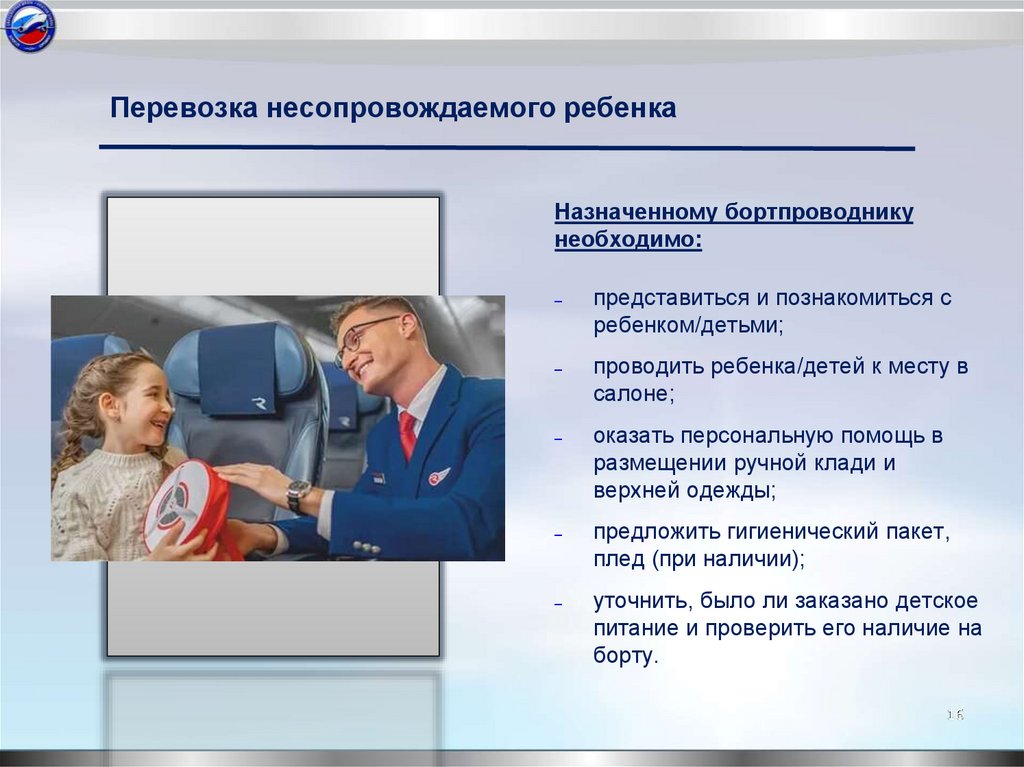 Перевозка несопровождаемого ребенка

Назначенному бортпроводнику необходимо:

– представиться и познакомиться с ребенком/детьми;

– проводить ребенка/детей к месту в салоне;

– оказать персональную помощь в размещении ручной клади и верхней одежды;

– предложить гигиенический пакет, плед (при наличии);

– уточнить, было ли заказано детское питание и проверить его наличие на борту.

16